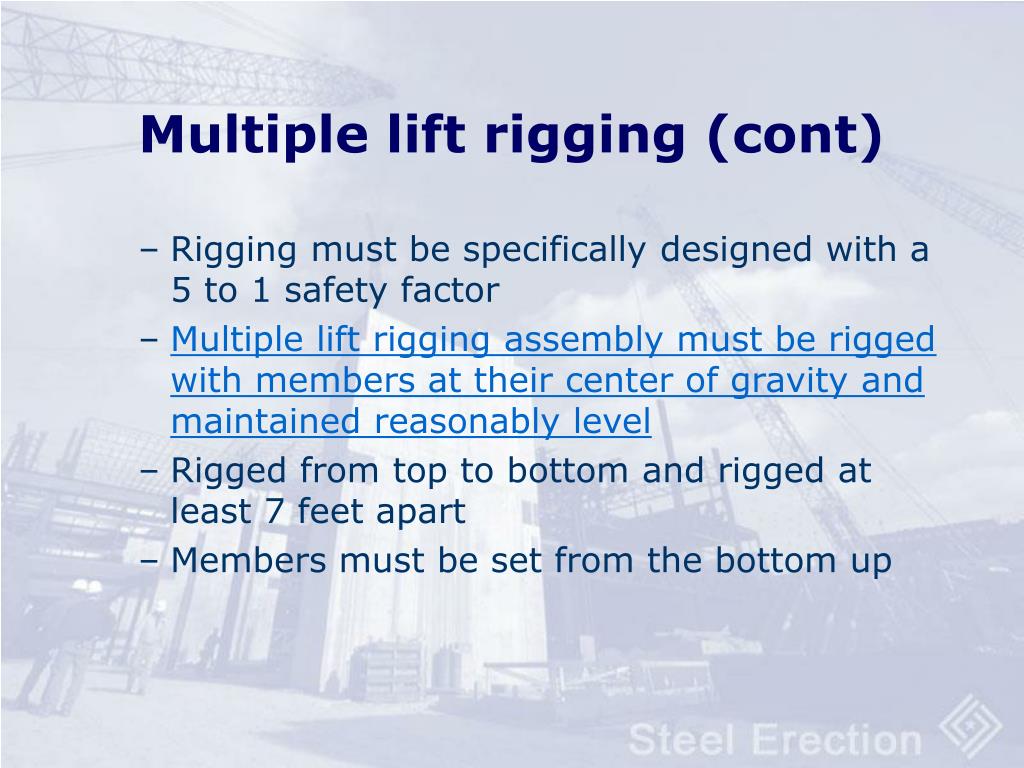 Multiple lift rigging (cont)

– Rigging must be specifically designed with a 5 to 1 safety factor

– Multiple lift rigging assembly must be rigged with members at their center of gravity and maintained reasonably level

– Rigged from top to bottom and rigged at least 7 feet apart

– Members must be set from the bottom up

Steel Erection